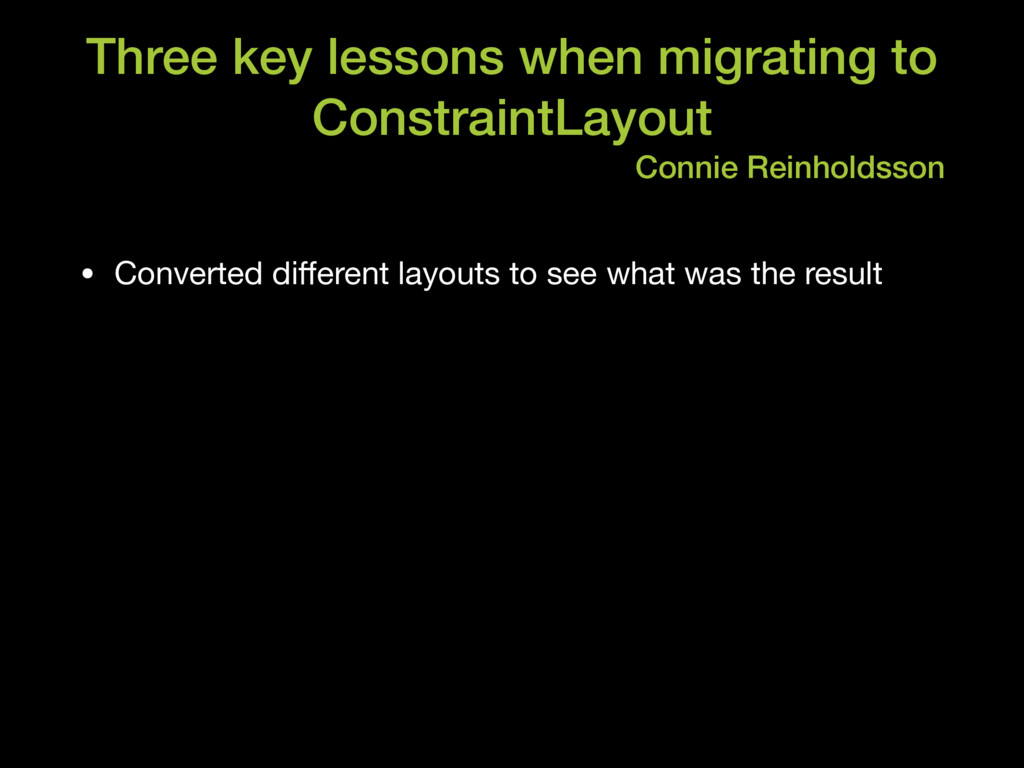 Three key lessons when migrating to ConstraintLayout

Connie Reinholdsson

• Converted different layouts to see what was the result